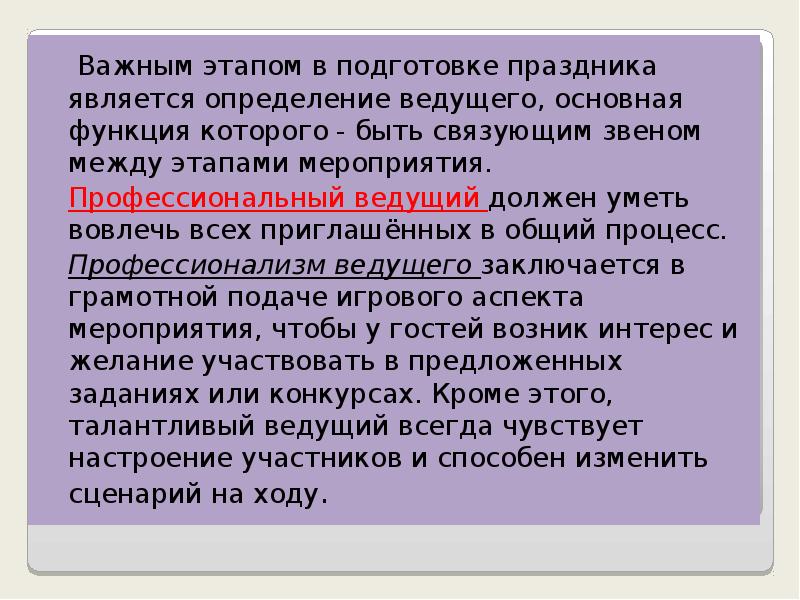 Важным этапом в подготовке праздника является определение ведущего, основная функция которого - быть связующим звеном между этапами мероприятия.

Профессиональный ведущий должен уметь вовлечь всех приглашённых в общий процесс.

Профессионализм ведущего заключается в грамотной подаче игрового аспекта мероприятия, чтобы у гостей возник интерес и желание участвовать в предложенных заданиях или конкурсах. Кроме этого, талантливый ведущий всегда чувствует настроение участников и способен изменить сценарий на ходу.